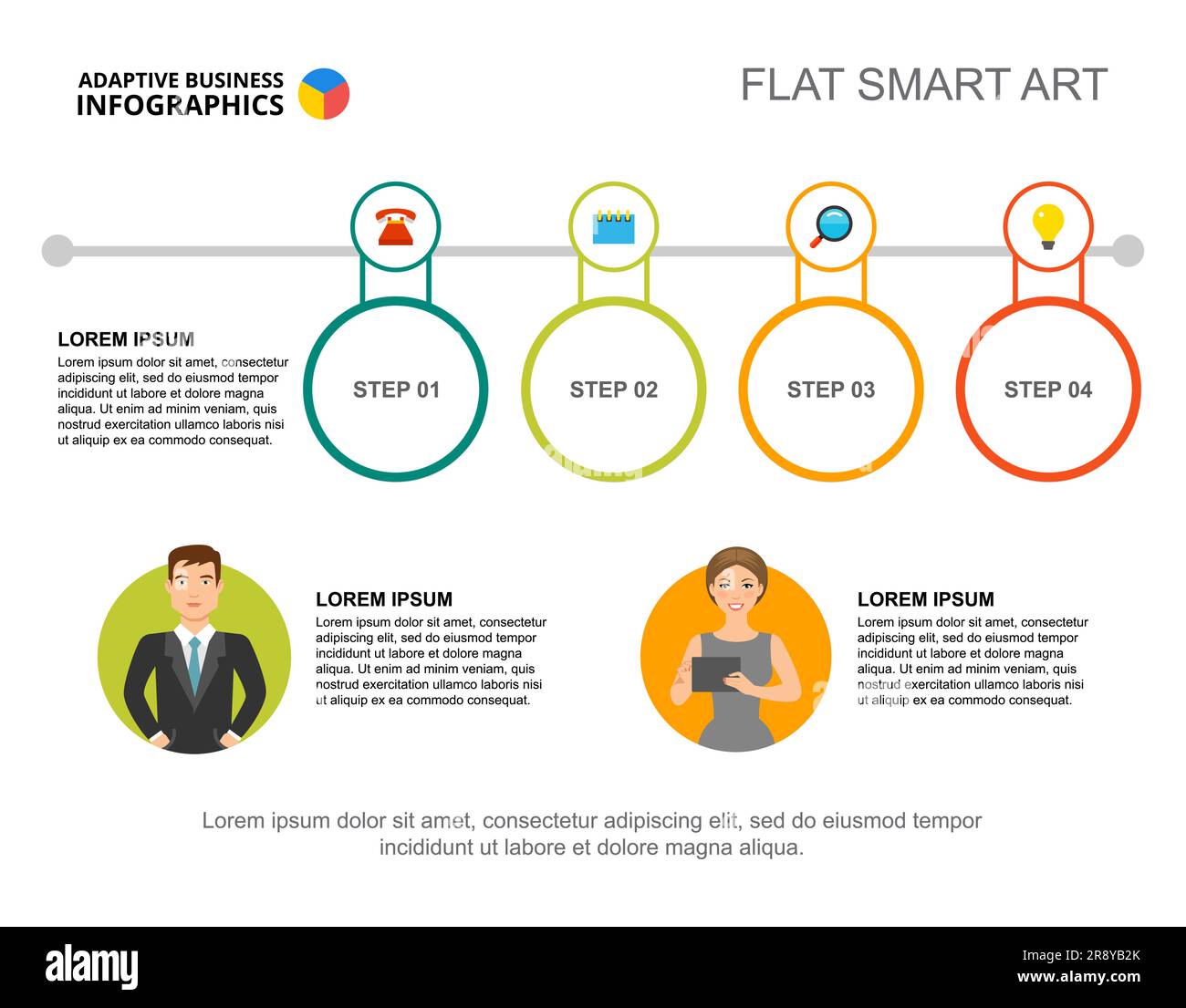 ADAPTIVE BUSINESS
INFOGRAPHICS

FLAT SMART ART

LOREM IPSUM
Lorem ipsum dolor sit amet, consectetur adipiscing elit, sed do eiusmod tempor incididunt ut labore et dolore magna aliqua. Ut enim ad minim veniam, quis nostrud exercitation ullamco laboris nisi ut aliquip ex ea commodo consequat.

STEP 01

STEP 02

STEP 03

STEP 04

LOREM IPSUM
Lorem ipsum dolor sit amet, consectetur adipiscing elit, sed do eiusmod tempor incididunt ut labore et dolore magna aliqua. Ut enim ad minim veniam, quis nostrud exercitation ullamco laboris nisi ut aliquip ex ea commodo consequat.

LOREM IPSUM
Lorem ipsum dolor sit amet, consectetur adipiscing elit, sed do eiusmod tempor incididunt ut labore et dolore magna aliqua. Ut enim ad minim veniam, quis nostrud exercitation ullamco laboris nisi ut aliquip ex ea commodo consequat.

Lorem ipsum dolor sit amet, consectetur adipiscing elit, sed do eiusmod tempor incididunt ut labore et dolore magna aliqua.

alamy

Image ID: 2R8YB2K
www.alamy.com